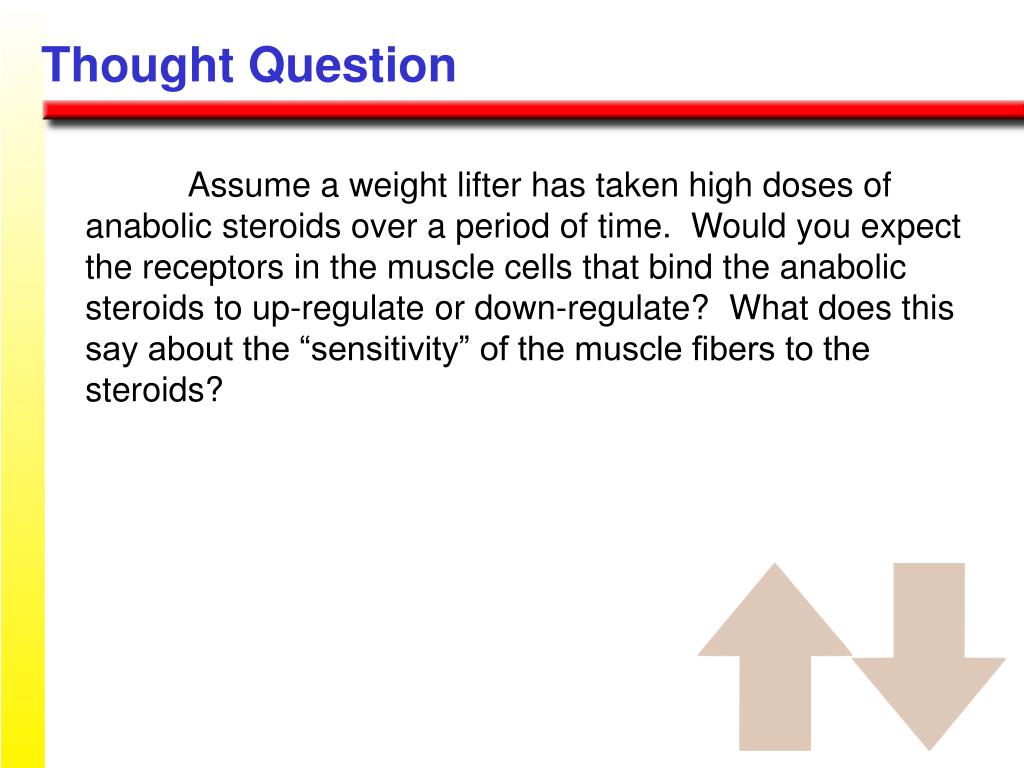 Thought Question

Assume a weight lifter has taken high doses of anabolic steroids over a period of time. Would you expect the receptors in the muscle cells that bind the anabolic steroids to up-regulate or down-regulate? What does this say about the “sensitivity” of the muscle fibers to the steroids?